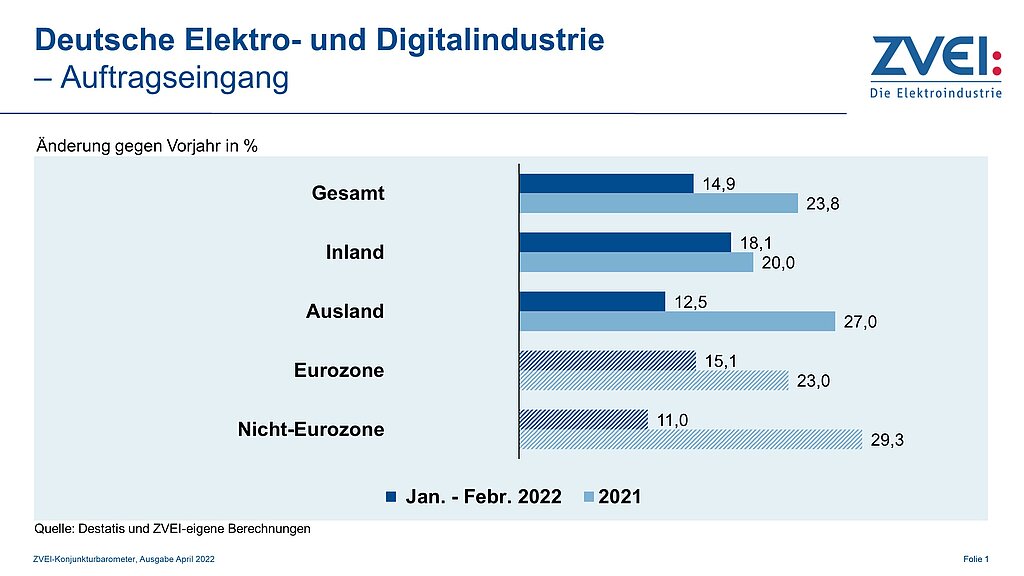 Deutsche Elektro- und Digitalindustrie – Auftragseingang

ZVEI:
Die Elektroindustrie

Änderung gegen Vorjahr in %

Gesamt
14,9
23,8

Inland
18,1
20,0

Ausland
12,5
27,0

Eurozone
15,1
23,0

Nicht-Eurozone
11,0
29,3

Jan. - Febr. 2022 2021

Quelle: Destatis und ZVEI-eigene Berechnungen

ZVEI-Konjunkturbarometer, Ausgabe April 2022

Folie 1